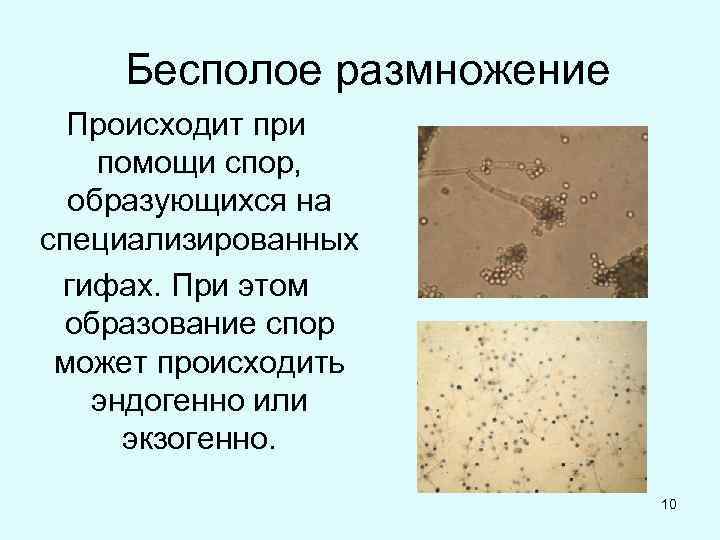 Бесполое размножение

Происходит при помощи спор, образующихся на специализированных гифах. При этом образование спор может происходить эндогенно или экзогенно.

10